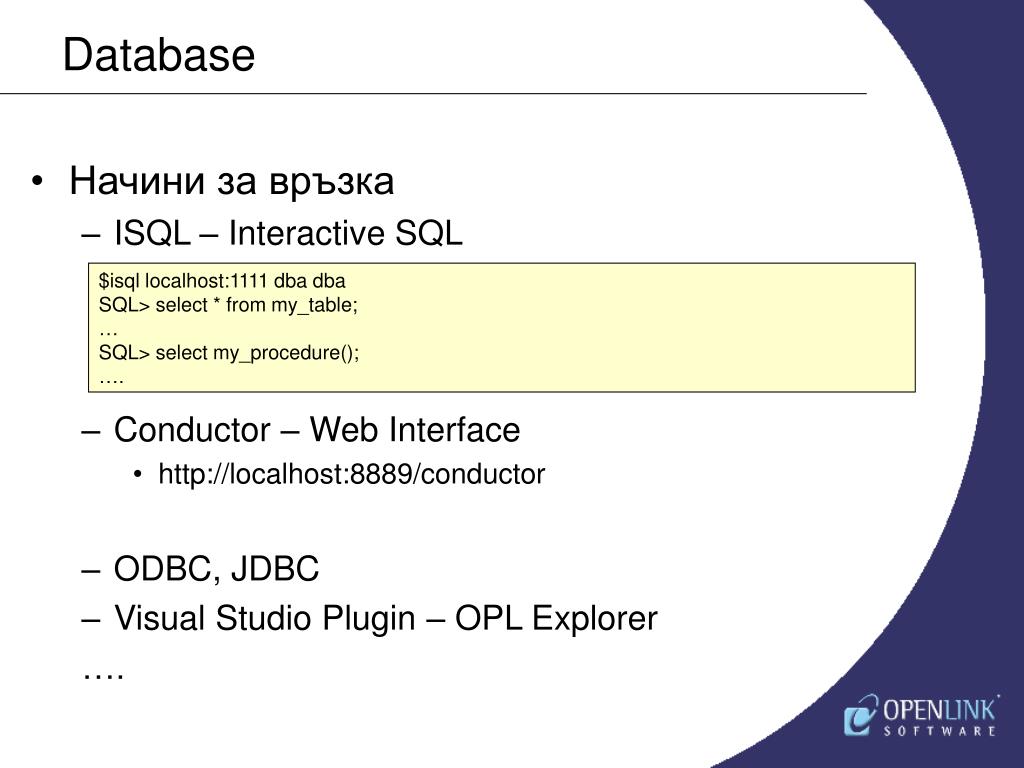 Database

• Начини за връзка
– ISQL – Interactive SQL

$isql localhost:1111 dba dba
SQL> select * from my_table;
…
SQL> select my_procedure();
….

– Conductor – Web Interface
• http://localhost:8889/conductor

– ODBC, JDBC
– Visual Studio Plugin – OPL Explorer
….

OPENLINK
SOFTWARE